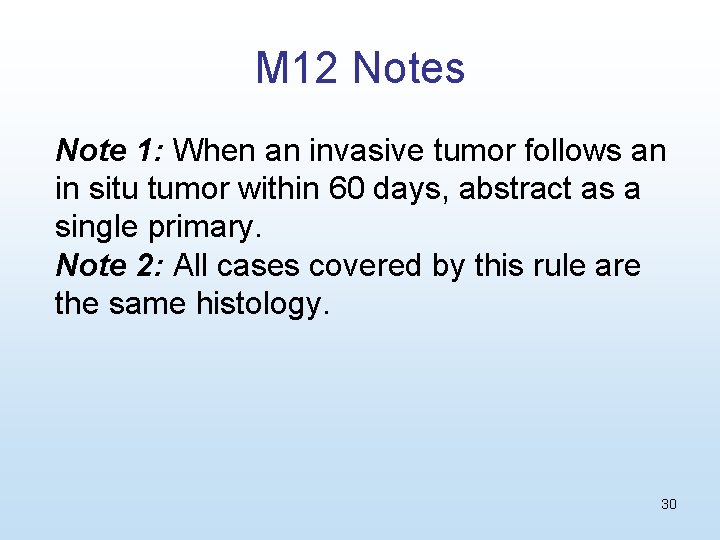 M12 Notes

Note 1: When an invasive tumor follows an in situ tumor within 60 days, abstract as a single primary.
Note 2: All cases covered by this rule are the same histology.

30